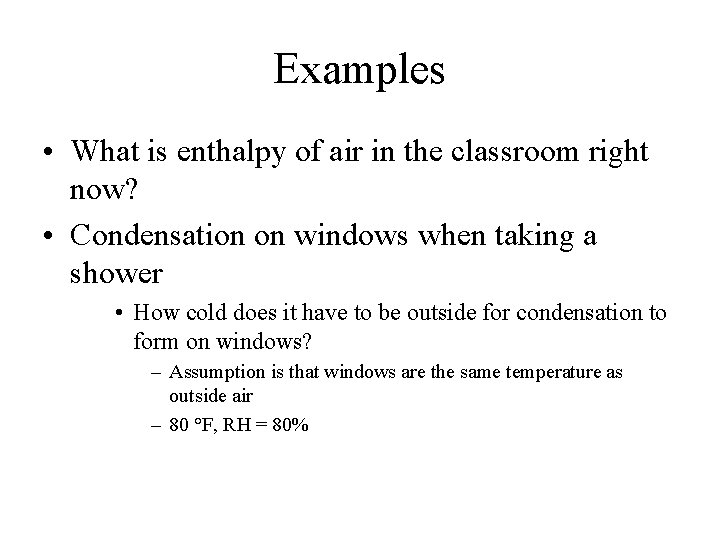 Examples

• What is enthalpy of air in the classroom right now?

• Condensation on windows when taking a shower

• How cold does it have to be outside for condensation to form on windows?

– Assumption is that windows are the same temperature as outside air

– 80 °F, RH = 80%